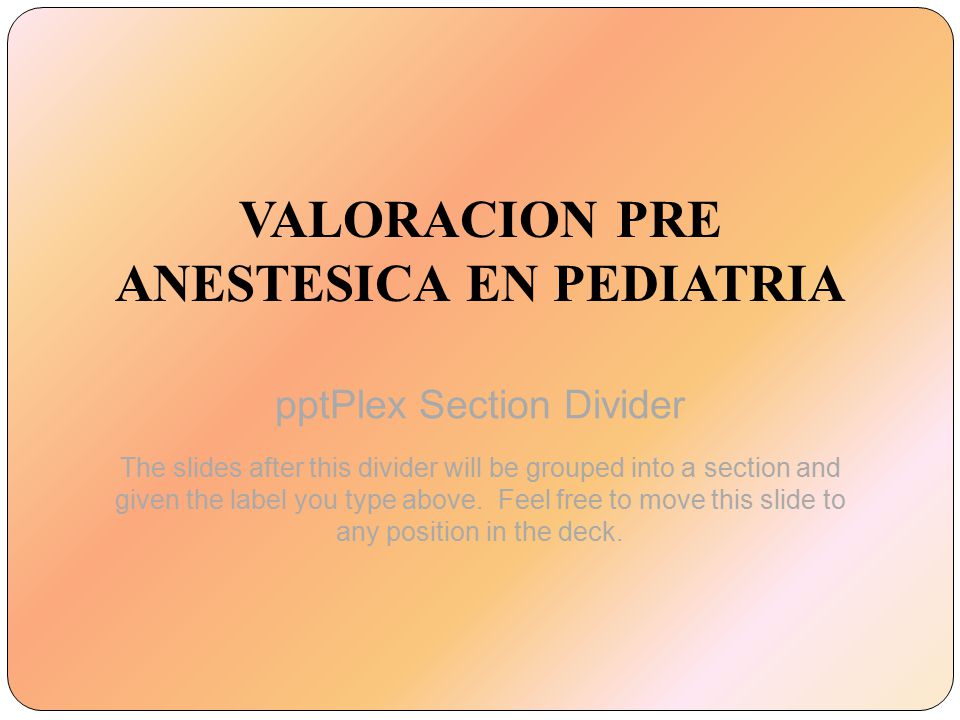 VALORACION PRE ANESTESICA EN PEDIATRIA

pptPlex Section Divider

The slides after this divider will be grouped into a section and given the label you type above.  Feel free to move this slide to any position in the deck.